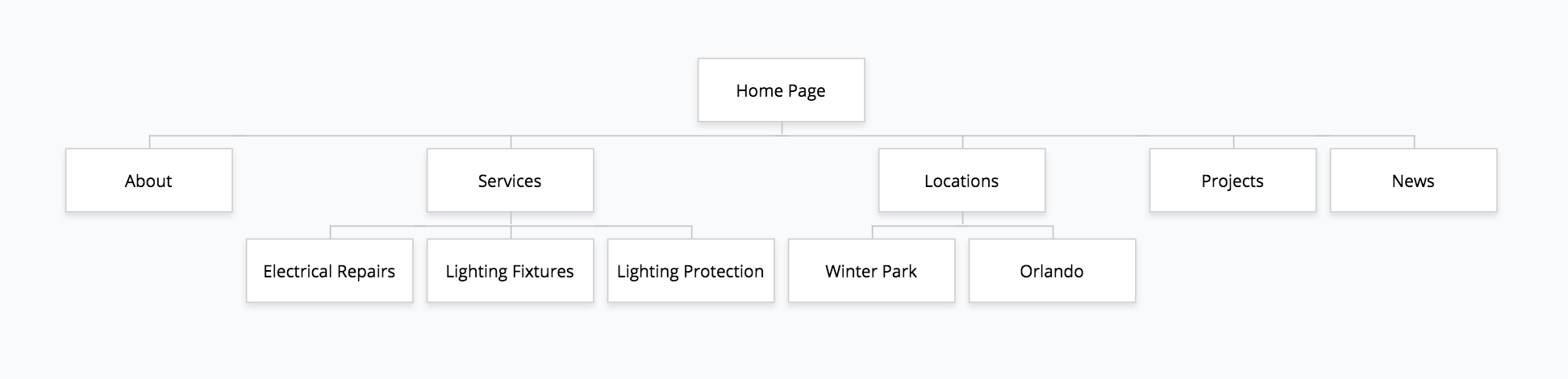 Home Page

About

Services

Locations

Projects

News

Electrical Repairs

Lighting Fixtures

Lighting Protection

Winter Park

Orlando